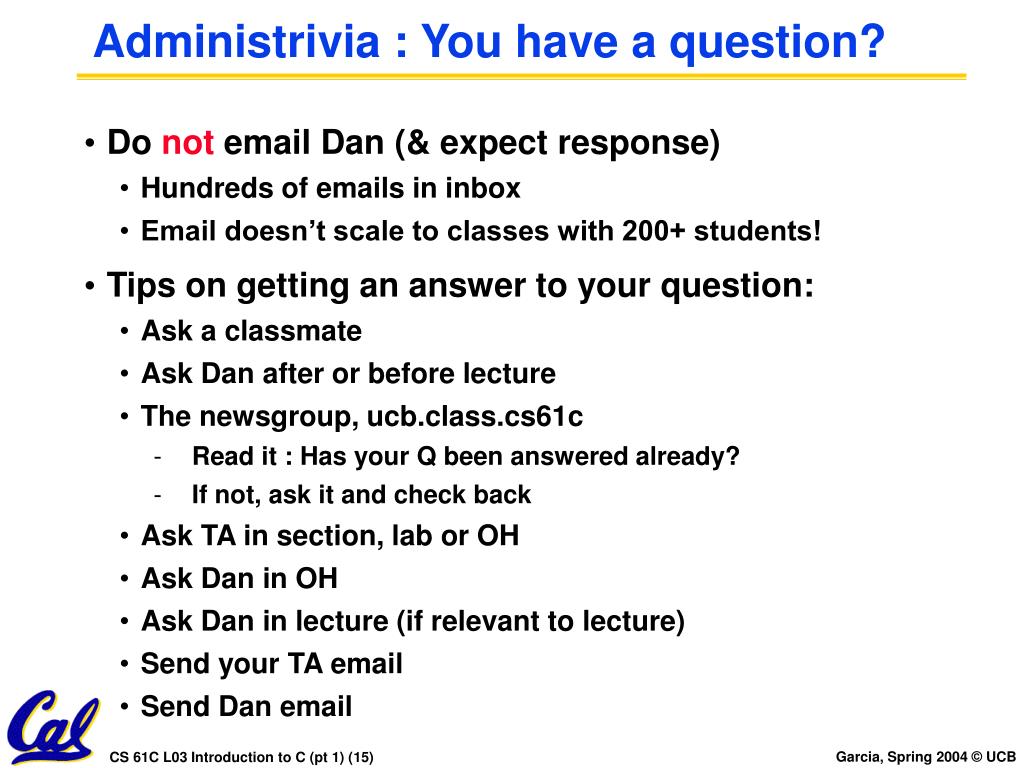 Administrivia : You have a question?

• Do not email Dan (& expect response)
  • Hundreds of emails in inbox
  • Email doesn't scale to classes with 200+ students!
• Tips on getting an answer to your question:
  • Ask a classmate
  • Ask Dan after or before lecture
  • The newsgroup, ucb.class.cs61c
    - Read it : Has your Q been answered already?
    - If not, ask it and check back
  • Ask TA in section, lab or OH
  • Ask Dan in OH
  • Ask Dan in lecture (if relevant to lecture)
  • Send your TA email
  • Send Dan email

Cal

CS 61C L03 Introduction to C (pt 1) (15)

Garcia, Spring 2004 © UCB